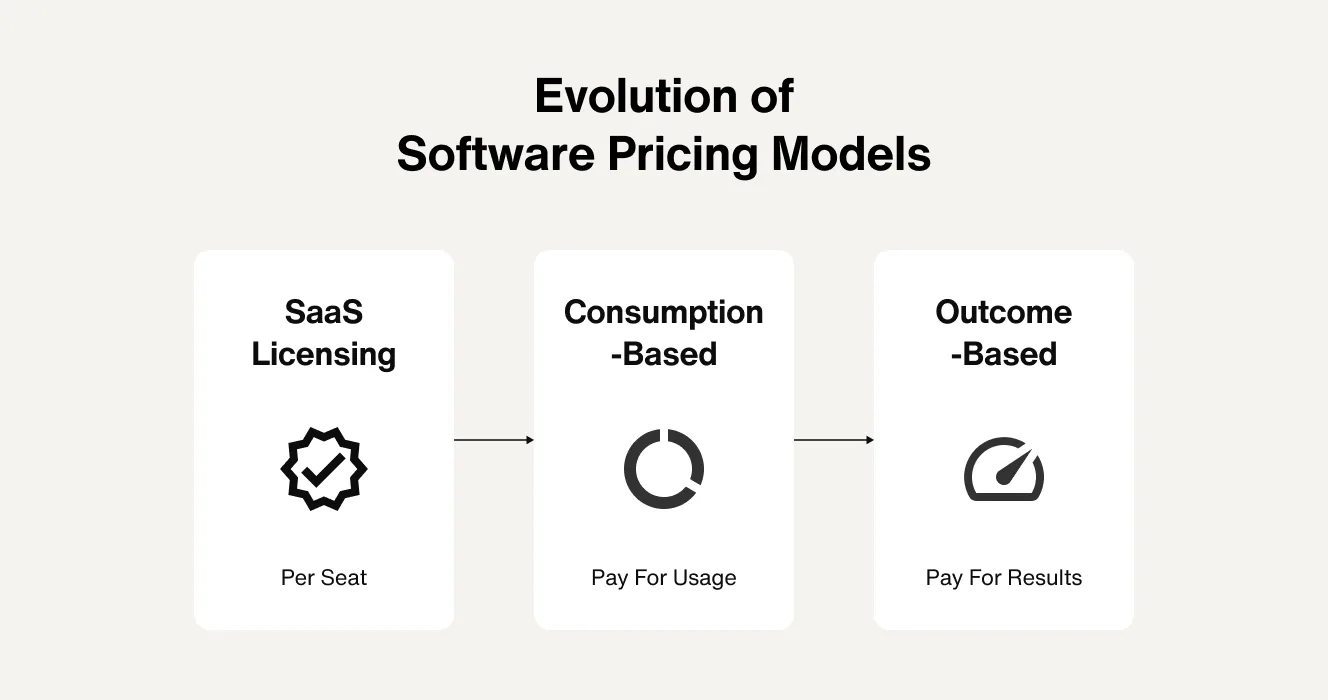 Evolution of
Software Pricing Models

SaaS Licensing

Per Seat

Consumption -Based

Pay For Usage

Outcome -Based

Pay For Results